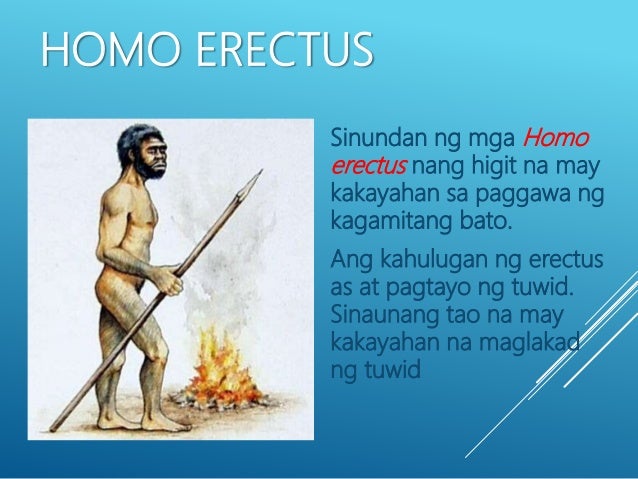 HOMO ERECTUS

Sinundan ng mga Homo erectus nang higit na may kakayahan sa paggawa ng kagamitang bato.

Ang kahulugan ng erectus as at pagtayo ng tuwid. Sinaunang tao na may kakayahan na maglakad ng tuwid